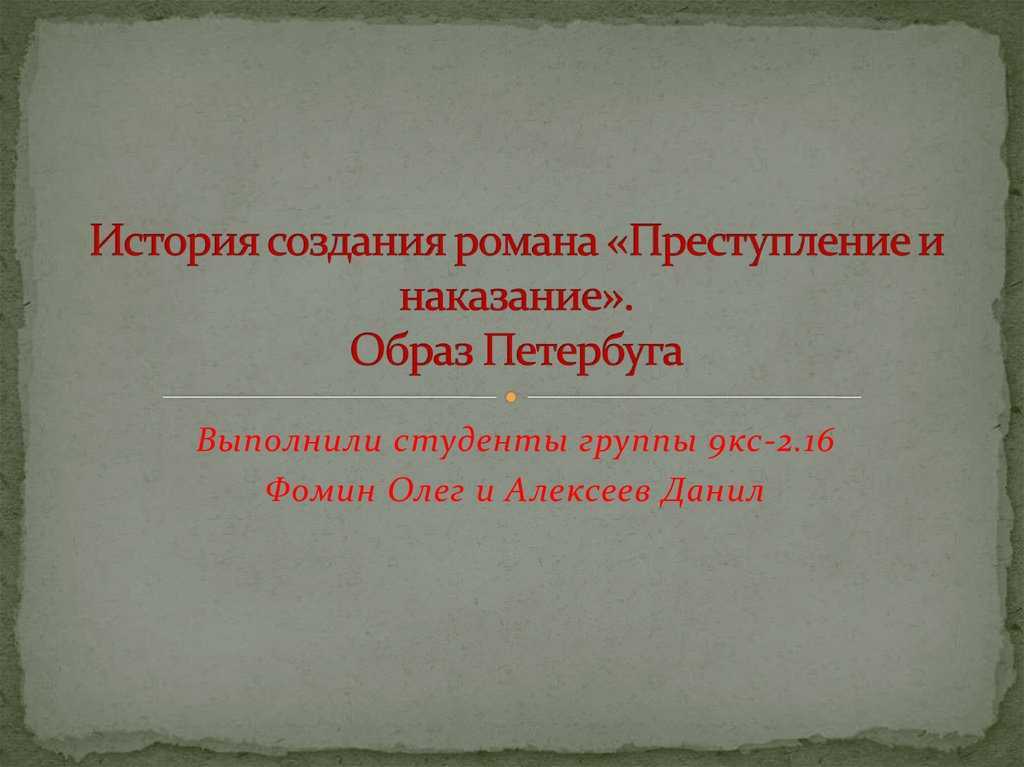 История создания романа «Преступление и наказание».
Образ Петербуга

Выполнили студенты группы 9кс-2.16
Фомин Олег и Алексеев Данил